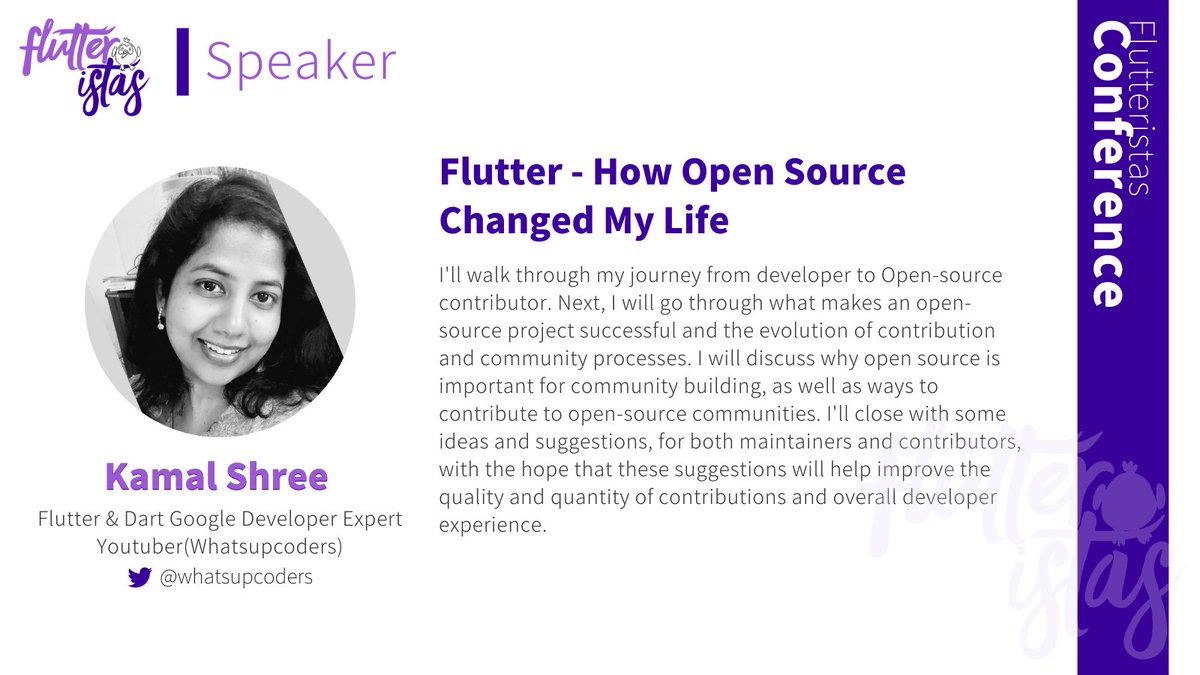 flutter istas

Speaker

Flutter - How Open Source Changed My Life

I'll walk through my journey from developer to Open-source contributor. Next, I will go through what makes an open-source project successful and the evolution of contribution and community processes. I will discuss why open source is important for community building, as well as ways to contribute to open-source communities. I'll close with some ideas and suggestions, for both maintainers and contributors, with the hope that these suggestions will help improve the quality and quantity of contributions and overall developer experience.

Kamal Shree

Flutter & Dart Google Developer Expert
Youtuber(Whatsupcoders)
@whatsupcoders

Flutteristas
Conference

flutter istas